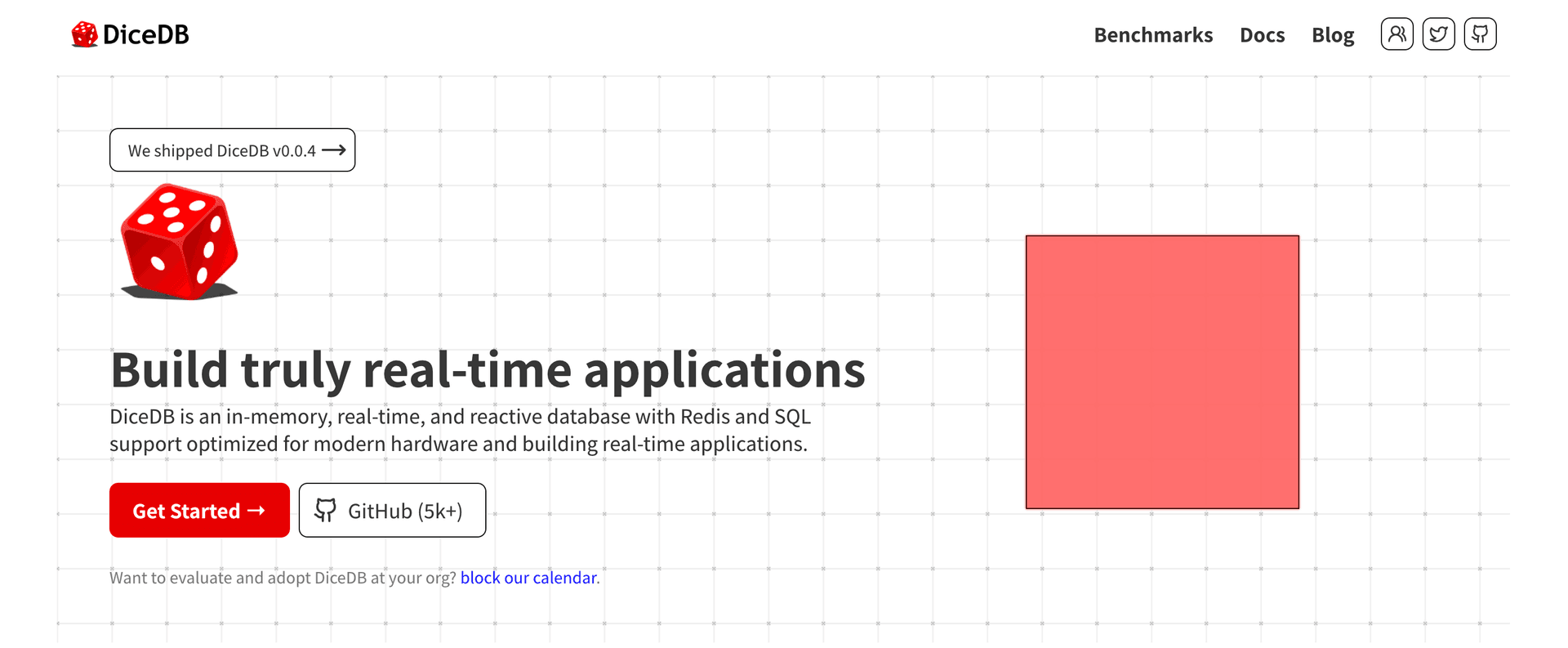 DiceDB

Benchmarks Docs Blog

We shipped DiceDB v0.0.4 ⟶

Build truly real-time applications

DiceDB is an in-memory, real-time, and reactive database with Redis and SQL support optimized for modern hardware and building real-time applications.

Get Started →

GitHub (5k+)

Want to evaluate and adopt DiceDB at your org? block our calendar.